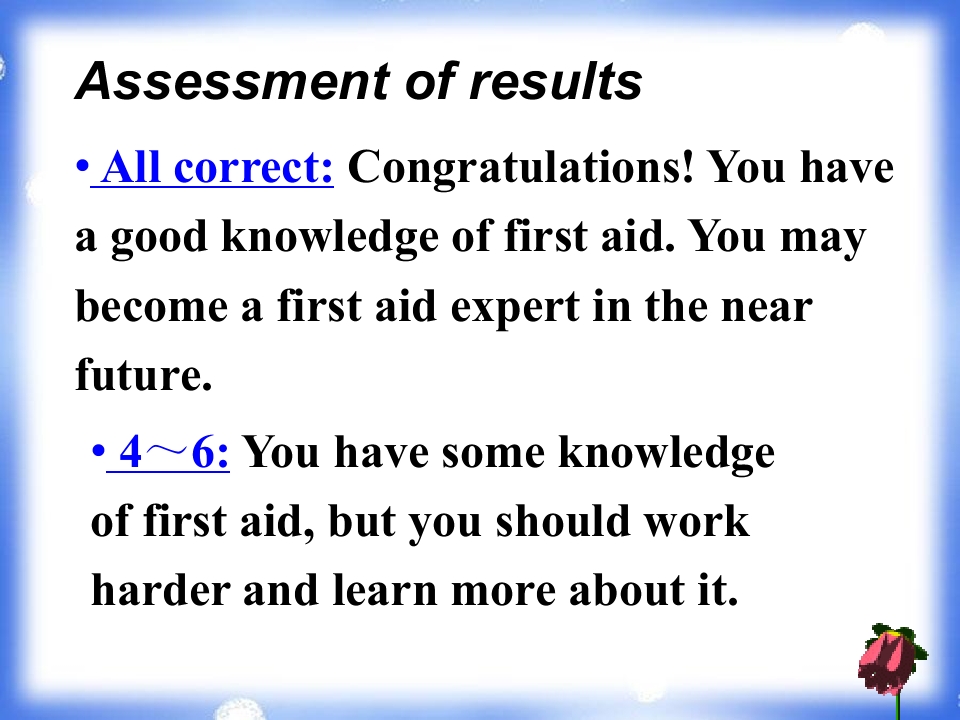 Assessment of results

• All correct: Congratulations! You have a good knowledge of first aid. You may become a first aid expert in the near future.

• 4～6: You have some knowledge of first aid, but you should work harder and learn more about it.